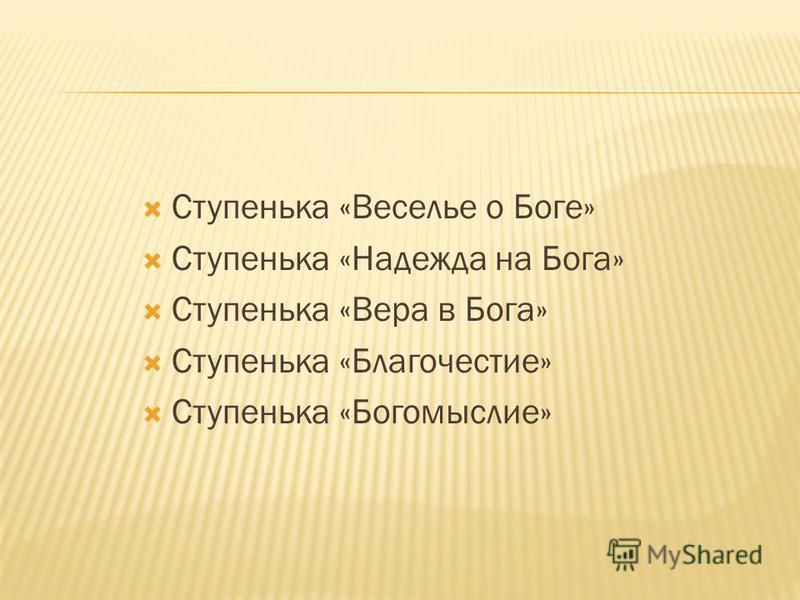 Ступенька «Веселье о Боге»
Ступенька «Надежда на Бога»
Ступенька «Вера в Бога»
Ступенька «Благочестие»
Ступенька «Богомыслие»

MyShared